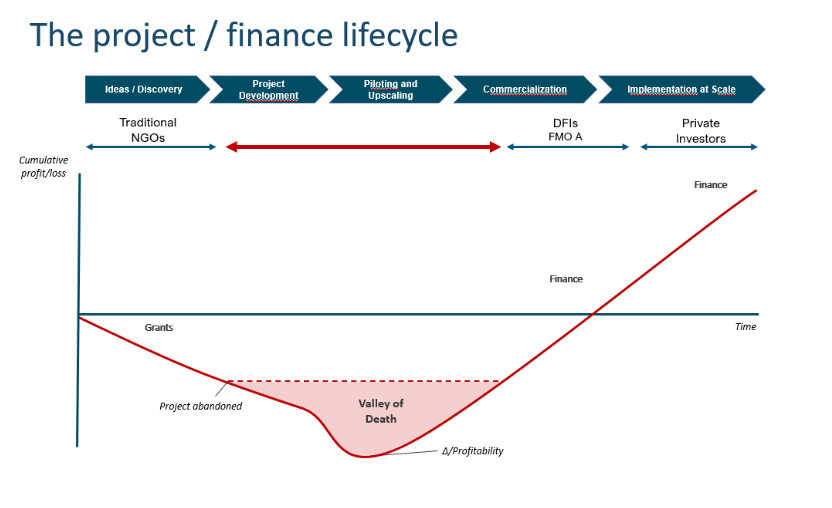 The project / finance lifecycle

Ideas / Discovery

Project Development

Piloting and Upscaling

Commercialization

Implementation at Scale

Traditional NGOs

DFIs
FMO A

Private Investors

Cumulative profit/loss

Finance

Finance

Grants

Time

Project abandoned

Valley of Death

Δ/Profitability